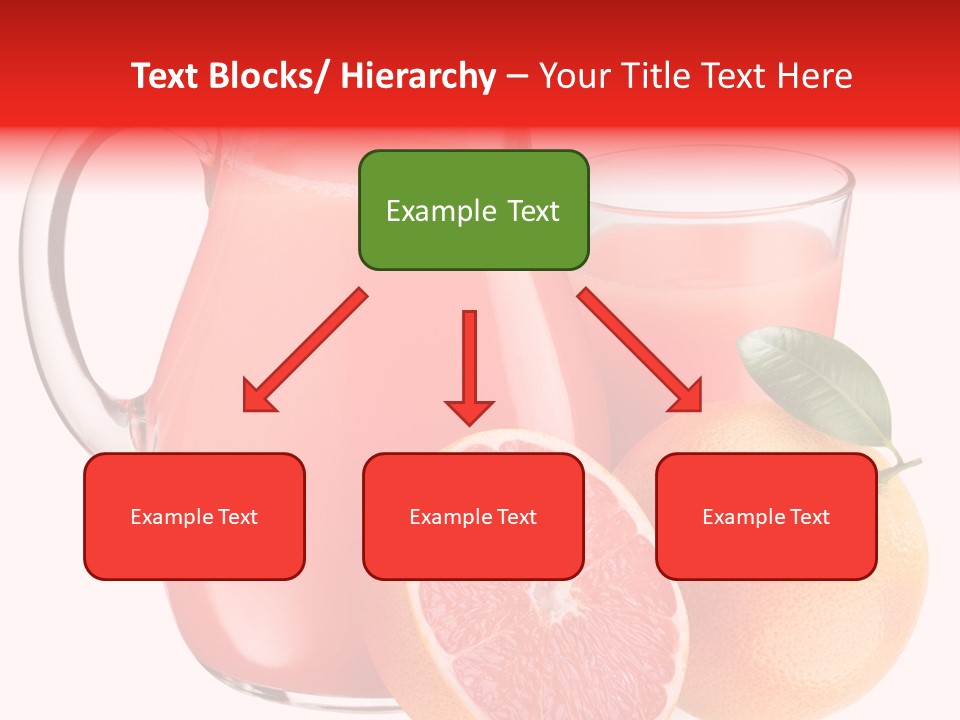 Text Blocks/ Hierarchy – Your Title Text Here

Example Text

Example Text

Example Text

Example Text